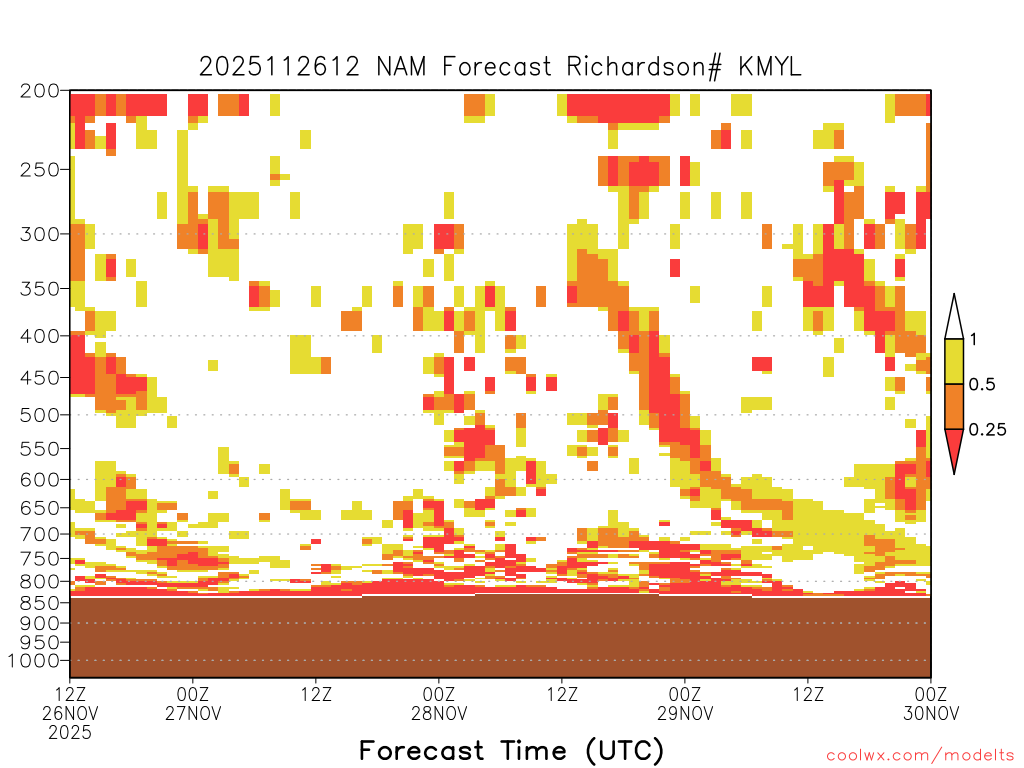 2025112612 NAM Forecast Richardson# KMYL

200
250
300
350
400
450
500
550
600
650
700
750
800
850
900
950
1000

1
0.5
0.25

12Z 26NOV 2025
00Z 27NOV
12Z
00Z 28NOV
12Z
00Z 29NOV
12Z
00Z 30NOV

Forecast Time (UTC)

coolwx.com/modelts